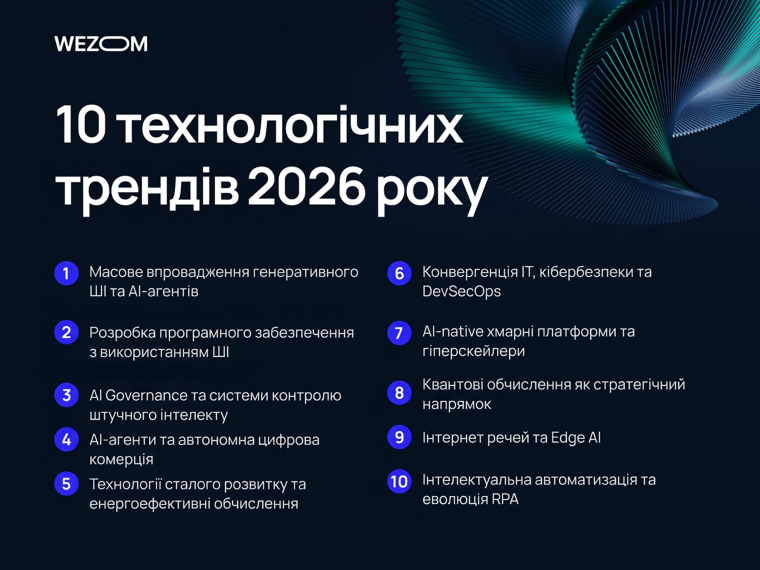 WEZOM

10 технологічних трендів 2026 року

1 Масове впровадження генеративного ШІ та AI-агентів

2 Розробка програмного забезпечення з використанням ШІ

3 AI Governance та системи контролю штучного інтелекту

4 AI-агенти та автономна цифрова комерція

5 Технології сталого розвитку та енергоефективні обчислення

6 Конвергенція IT, кібербезпеки та DevSecOps

7 AI-native хмарні платформи та гіперскейлери

8 Квантові обчислення як стратегічний напрямок

9 Інтернет речей та Edge AI

10 Інтелектуальна автоматизація та еволюція RPA